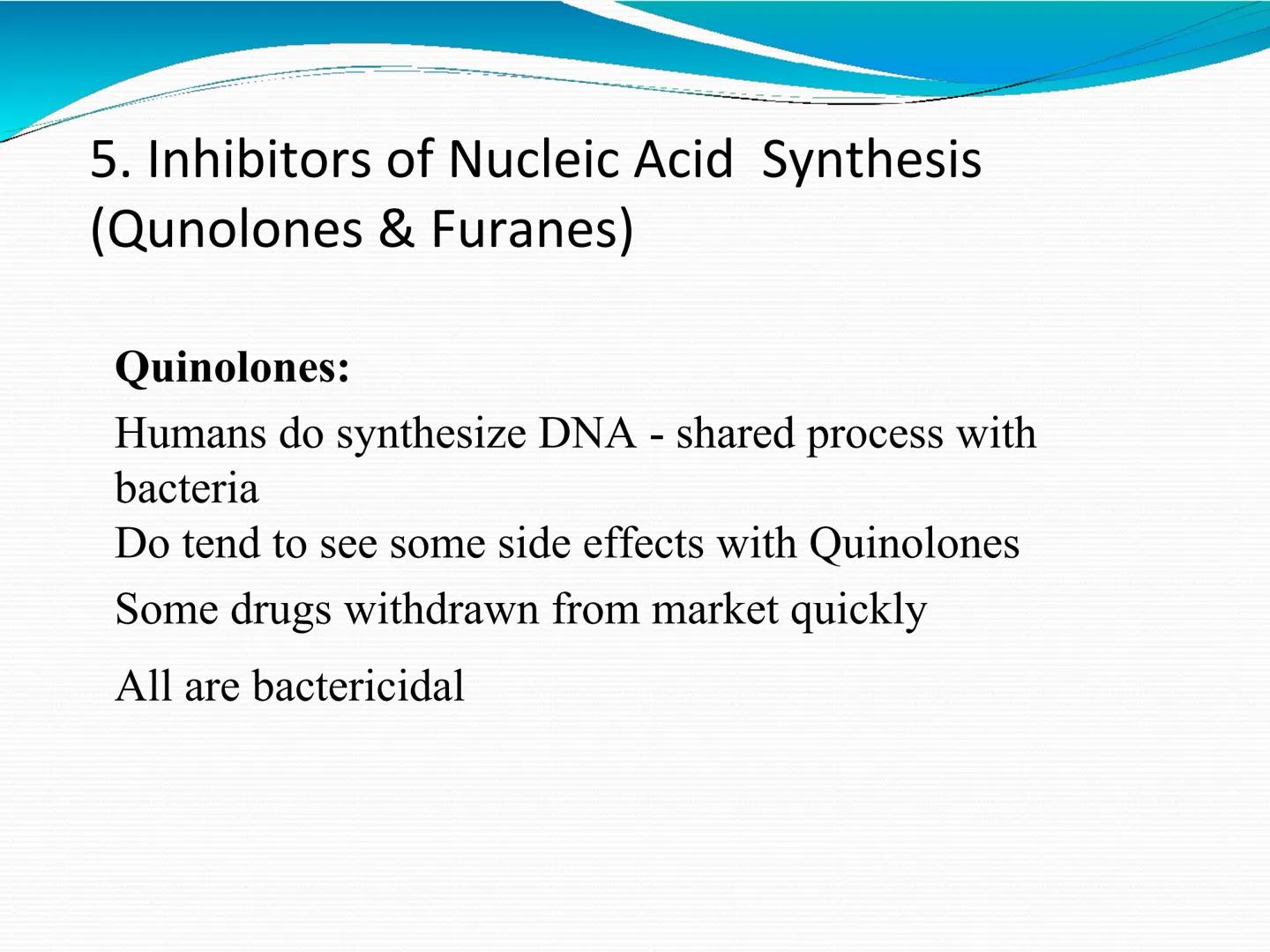 5. Inhibitors of Nucleic Acid Synthesis (Qunolones & Furanes)

Quinolones:

Humans do synthesize DNA - shared process with bacteria
Do tend to see some side effects with Quinolones

Some drugs withdrawn from market quickly

All are bactericidal